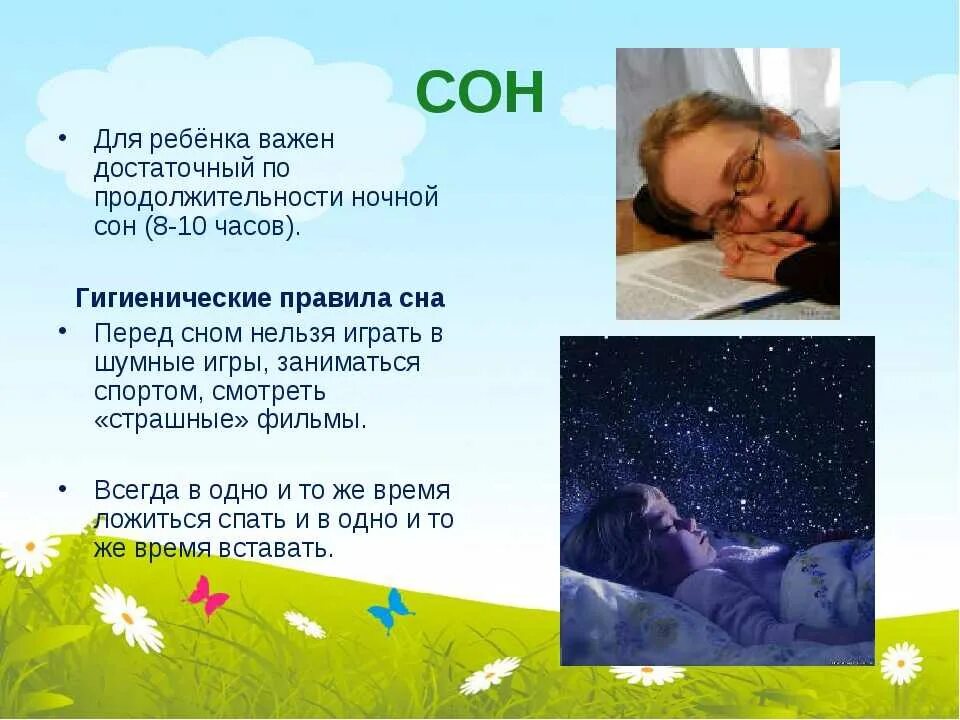 СОН

• Для ребёнка важен достаточный по продолжительности ночной сон (8-10 часов).

Гигиенические правила сна

• Перед сном нельзя играть в шумные игры, заниматься спортом, смотреть «страшные» фильмы.

• Всегда в одно и то же время ложиться спать и в одно и то же время вставать.